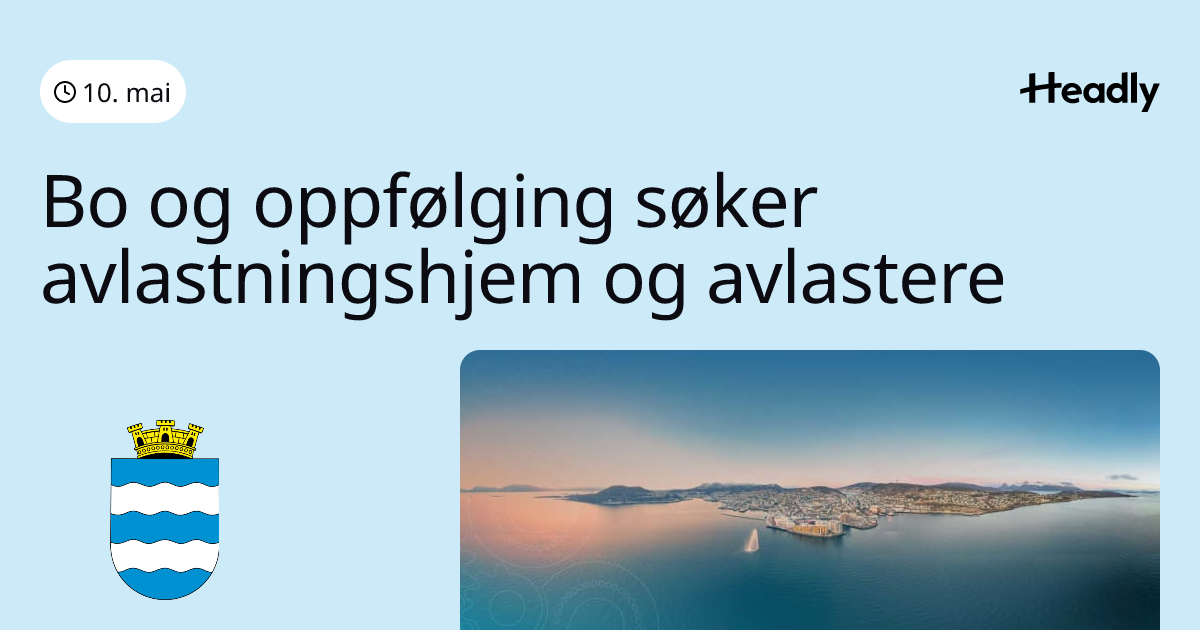 10. mai

Headly

Bo og oppfølging søker avlastningshjem og avlastere